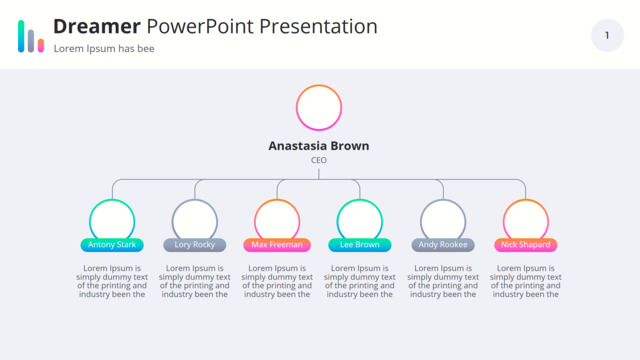 Dreamer PowerPoint Presentation
Lorem Ipsum has bee

1

Anastasia Brown
CEO

Antony Stark
Lorem Ipsum is simply dummy text of the printing and industry been the

Lory Rocky
Lorem Ipsum is simply dummy text of the printing and industry been the

Max Freeman
Lorem Ipsum is simply dummy text of the printing and industry been the

Lee Brown
Lorem Ipsum is simply dummy text of the printing and industry been the

Andy Rookee
Lorem Ipsum is simply dummy text of the printing and industry been the

Nick Shapard
Lorem Ipsum is simply dummy text of the printing and industry been the